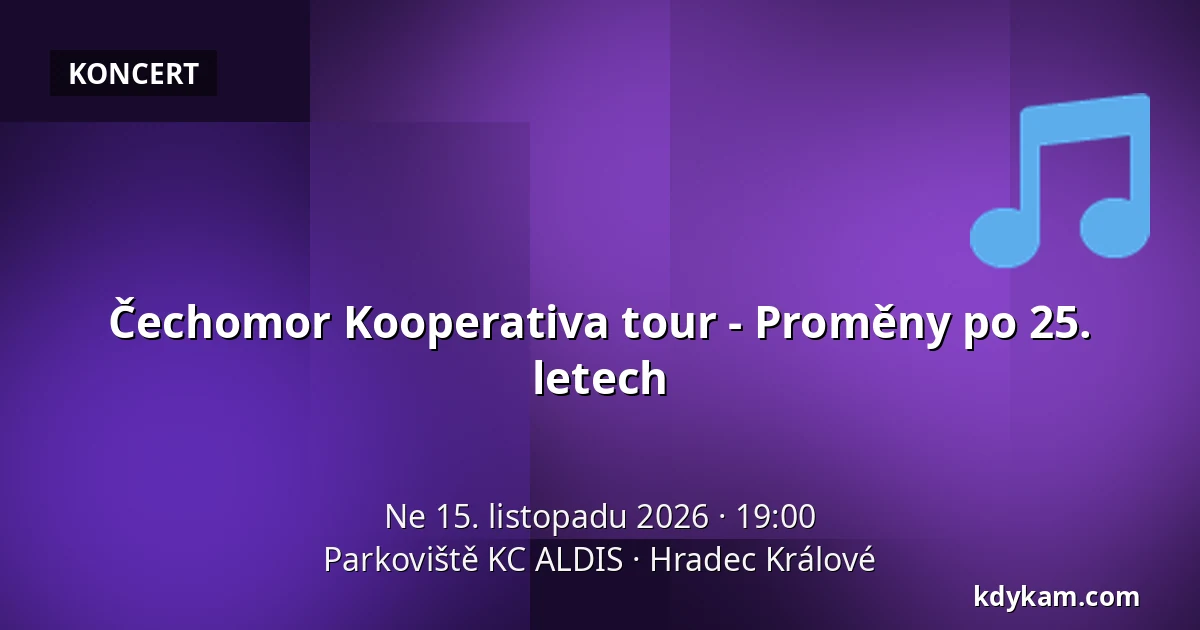 KONCERT

Čechomor Kooperativa tour - Proměny po 25. letech

Ne 15. listopadu 2026 · 19:00
Parkoviště KC ALDIS · Hradec Králové

kdykam.com